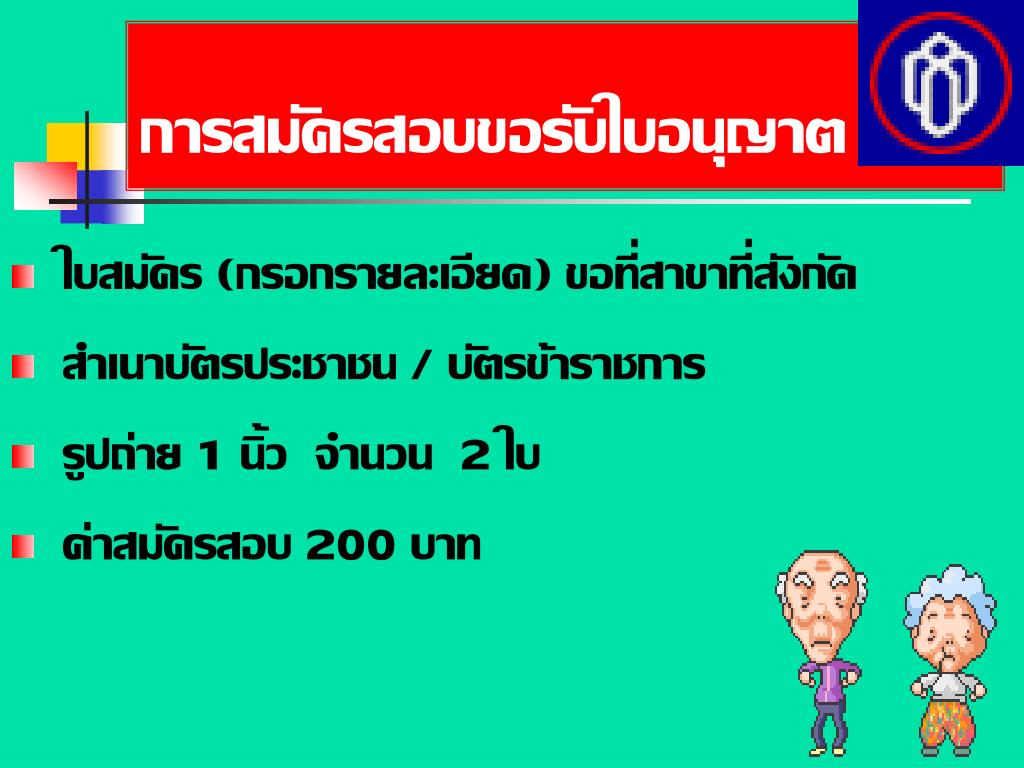 การสมัครสอบขอรับใบอนุญาต

ใบสมัคร (กรอกรายละเอียด) ขอที่สาขาที่สังกัด

สำเนาบัตรประชาชน / บัตรข้าราชการ

รูปถ่าย 1 นิ้ว จำนวน 2 ใบ

ค่าสมัครสอบ 200 บาท